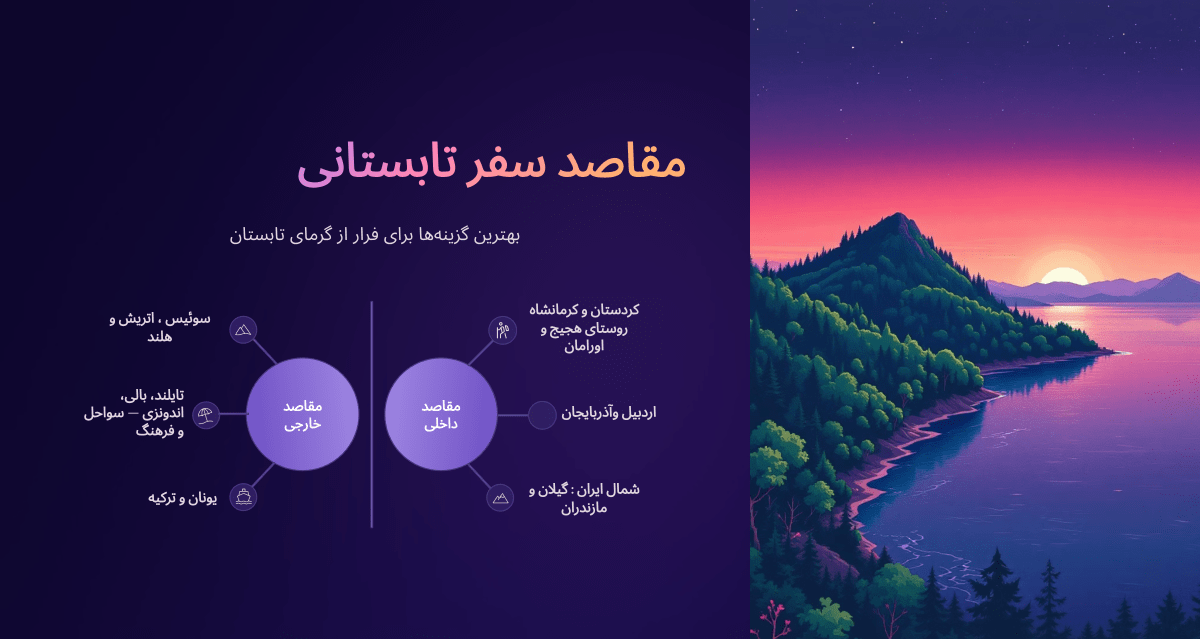 مقاصد سفر تابستانی

بهترین گزینه‌ها برای فرار از گرمای تابستان

مقاصد داخلی

کردستان و کرمانشاه روستای هجیج و اورامان

اردبیل وآذربایجان

شمال ایران : گیلان و مازندران

مقاصد خارجی

سوئیس ، اتریش و هلند

تایلند، بالی، اندونزی — سواحل و فرهنگ

یونان و ترکیه